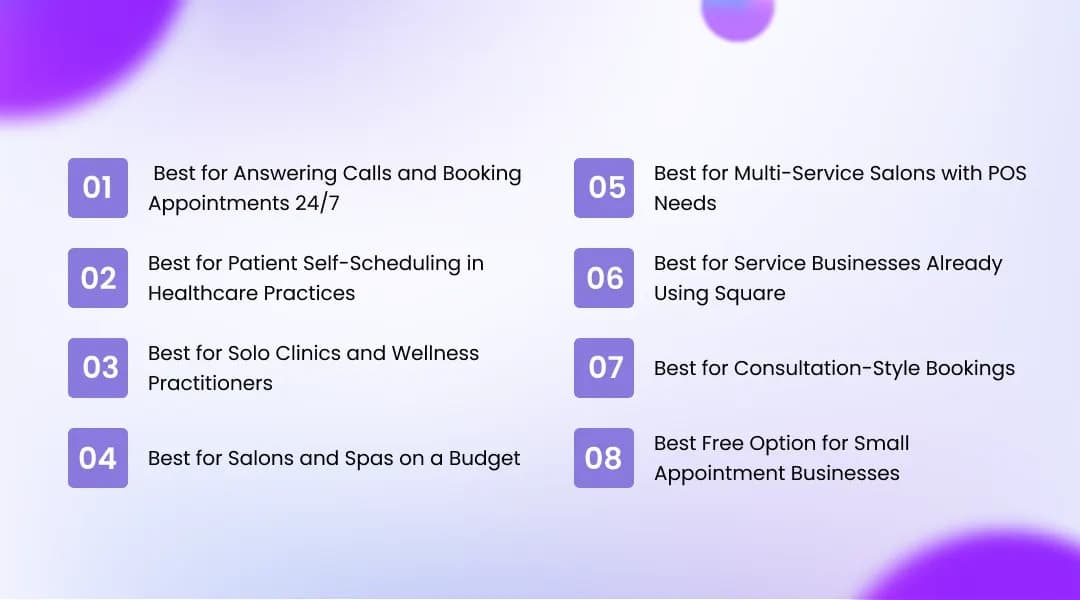 01 Best for Answering Calls and Booking Appointments 24/7

02 Best for Patient Self-Scheduling in Healthcare Practices

03 Best for Solo Clinics and Wellness Practitioners

04 Best for Salons and Spas on a Budget

05 Best for Multi-Service Salons with POS Needs

06 Best for Service Businesses Already Using Square

07 Best for Consultation-Style Bookings

08 Best Free Option for Small Appointment Businesses